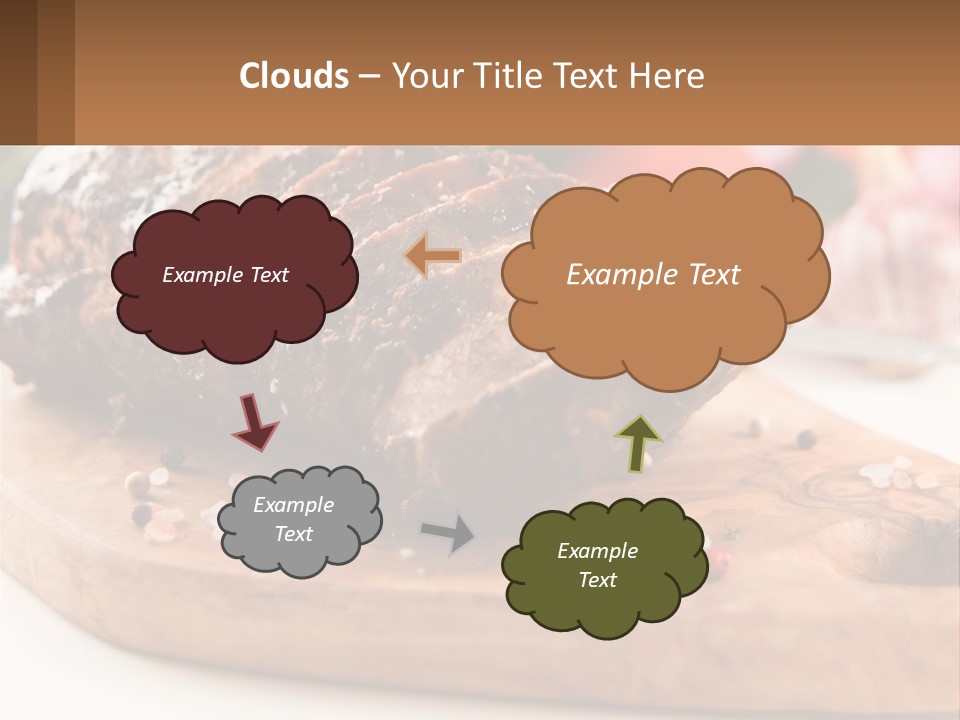 Clouds – Your Title Text Here

Example Text

Example Text

Example Text

Example Text